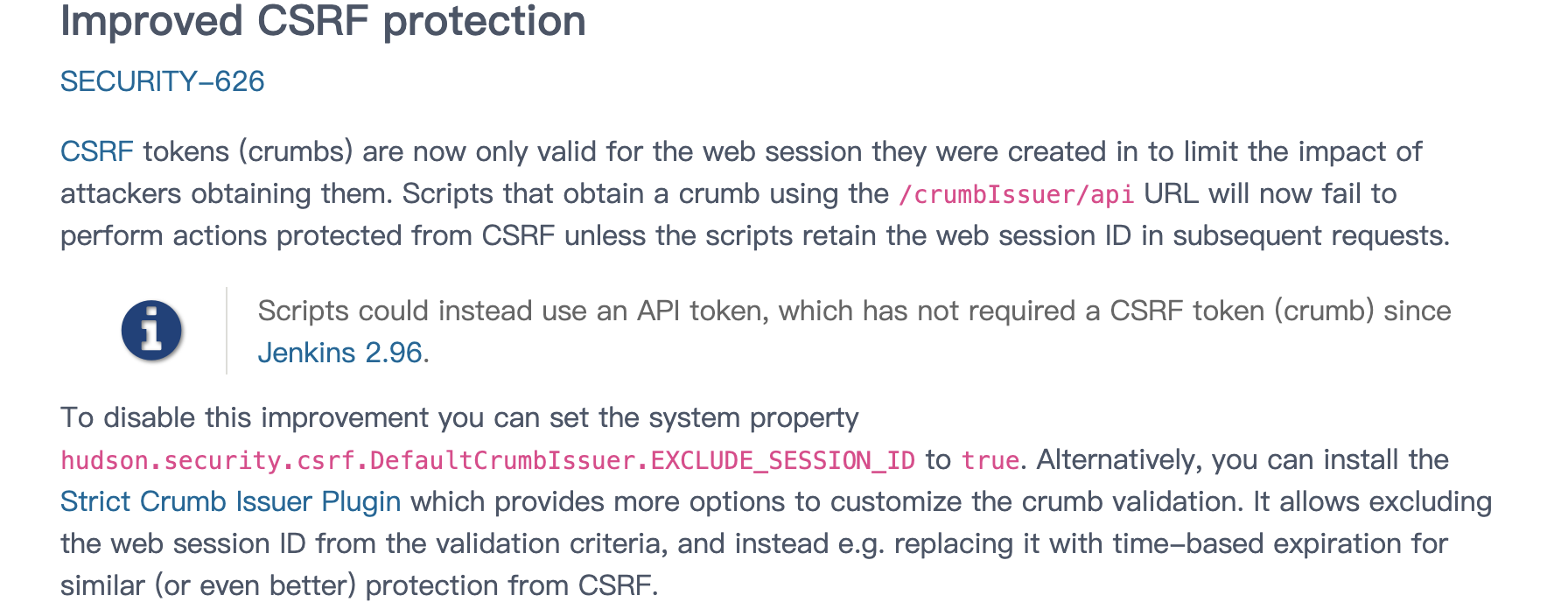 Improved CSRF protection

SECURITY-626

CSRF tokens (crumbs) are now only valid for the web session they were created in to limit the impact of attackers obtaining them. Scripts that obtain a crumb using the /crumbIssuer/api URL will now fail to perform actions protected from CSRF unless the scripts retain the web session ID in subsequent requests.

Scripts could instead use an API token, which has not required a CSRF token (crumb) since Jenkins 2.96.

To disable this improvement you can set the system property hudson.security.csrf.DefaultCrumbIssuer.EXCLUDE_SESSION_ID to true. Alternatively, you can install the Strict Crumb Issuer Plugin which provides more options to customize the crumb validation. It allows excluding the web session ID from the validation criteria, and instead e.g. replacing it with time-based expiration for similar (or even better) protection from CSRF.